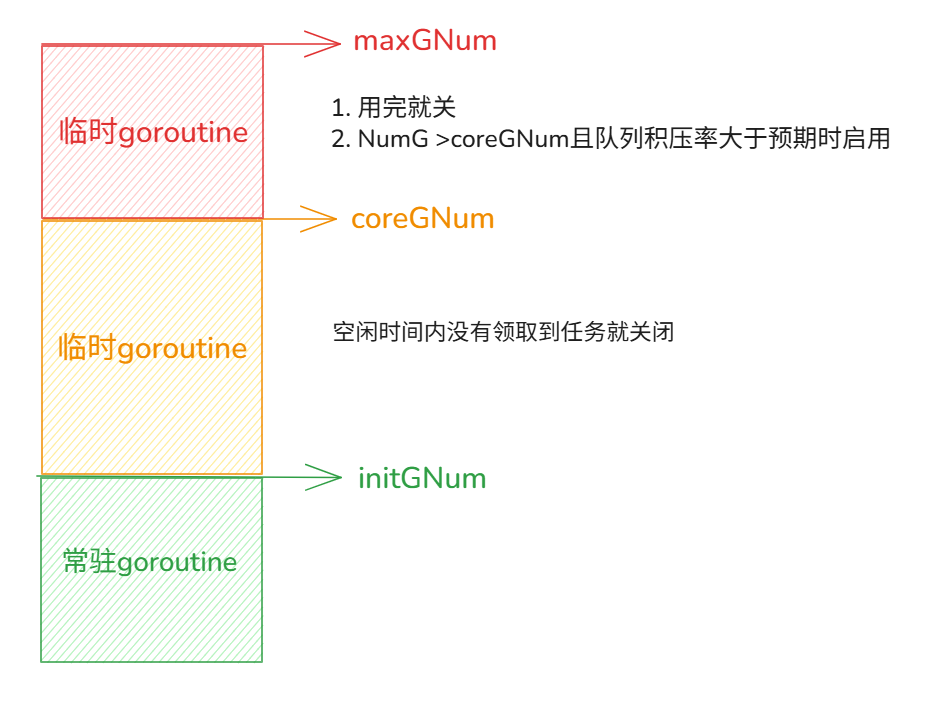 maxGNum

临时goroutine

1. 用完就关
2. NumG >coreGNum且队列积压率大于预期时启用

coreGNum

临时goroutine

空闲时间内没有领取到任务就关闭

initGNum

常驻goroutine